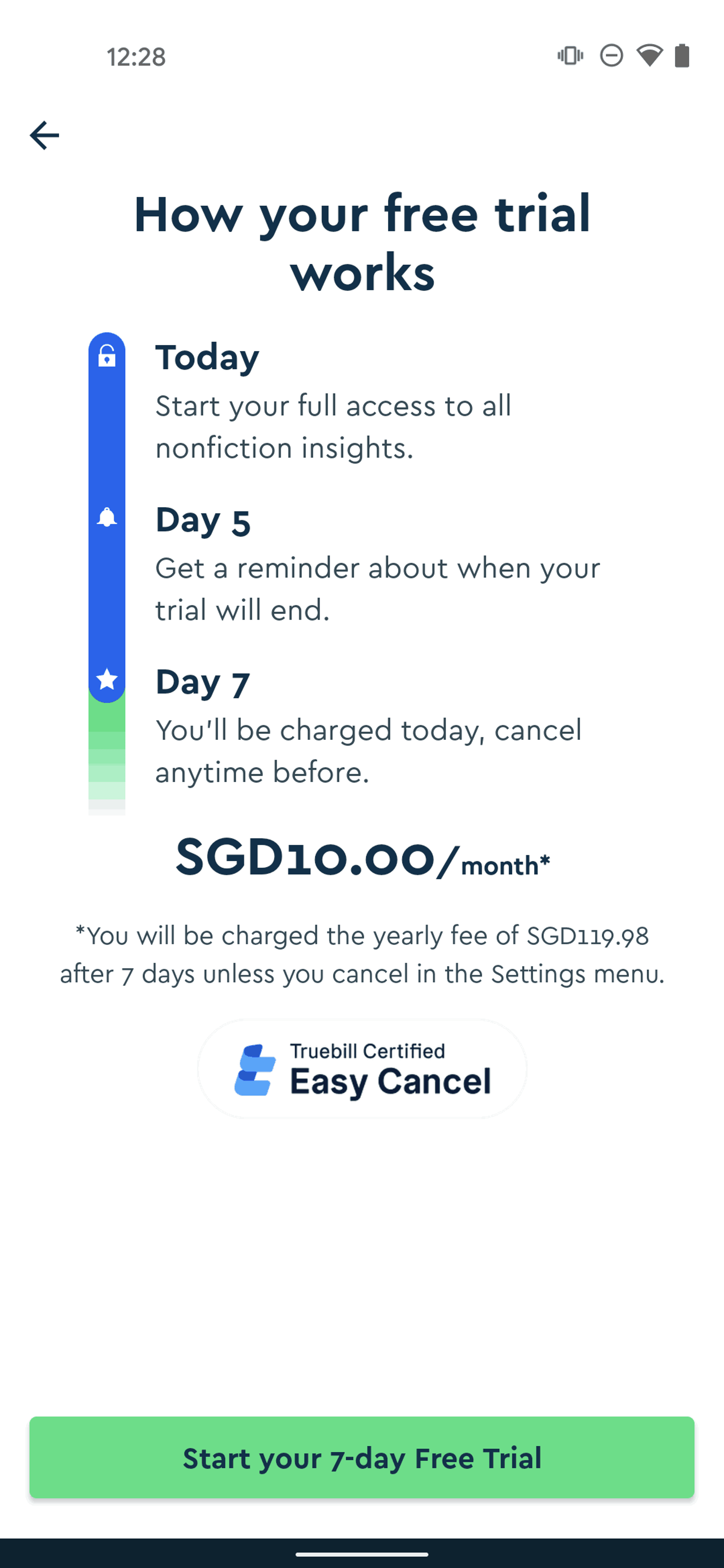 12:28

How your free trial works

Today
Start your full access to all nonfiction insights.

Day 5
Get a reminder about when your trial will end.

Day 7
You'll be charged today, cancel anytime before.

SGD10.00/month*

*You will be charged the yearly fee of SGD119.98 after 7 days unless you cancel in the Settings menu.

Truebill Certified
Easy Cancel

Start your 7-day Free Trial